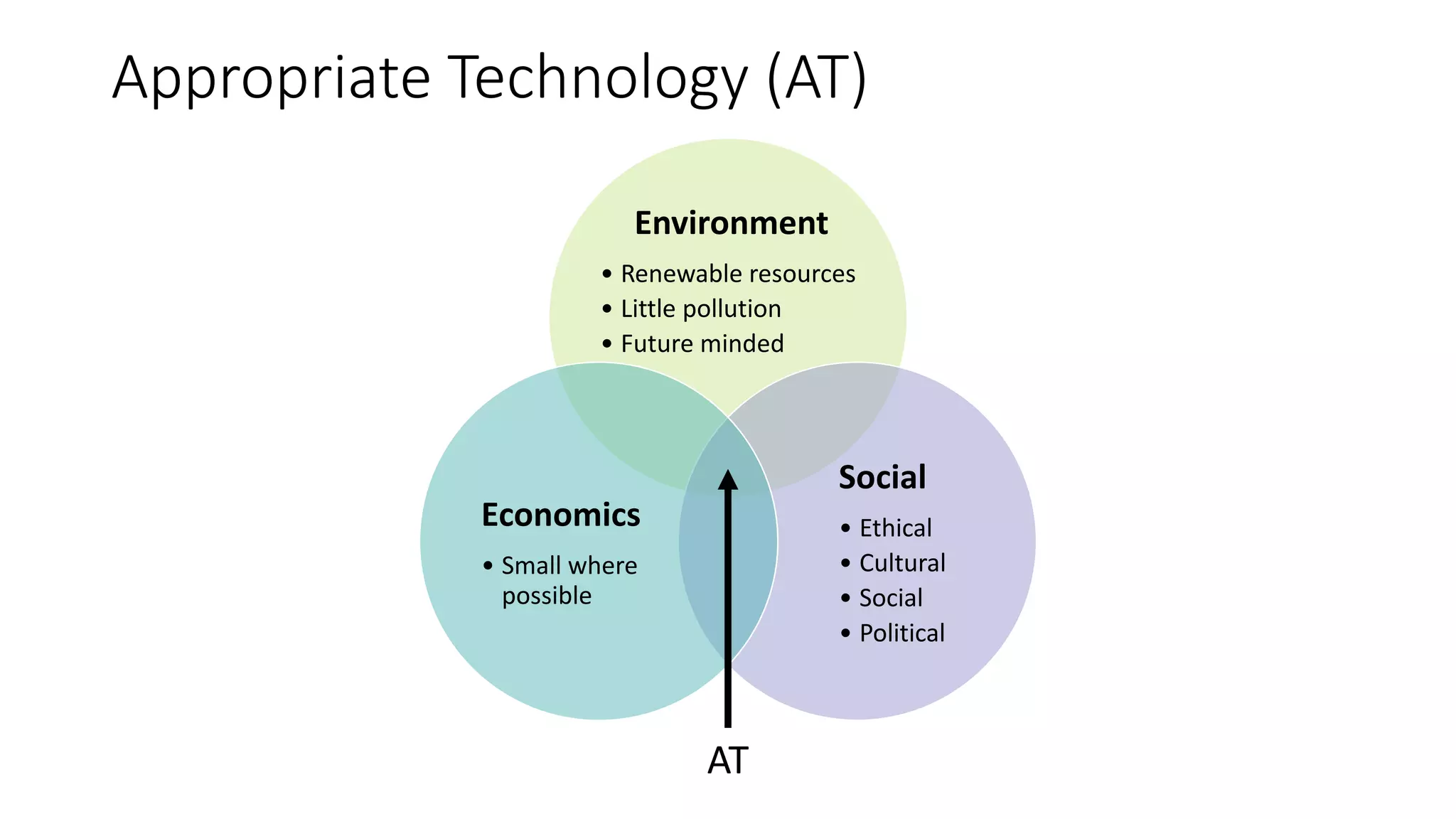 Appropriate Technology (AT)

Environment

• Renewable resources
• Little pollution
• Future minded

Economics

• Small where possible

Social

• Ethical
• Cultural
• Social
• Political

AT